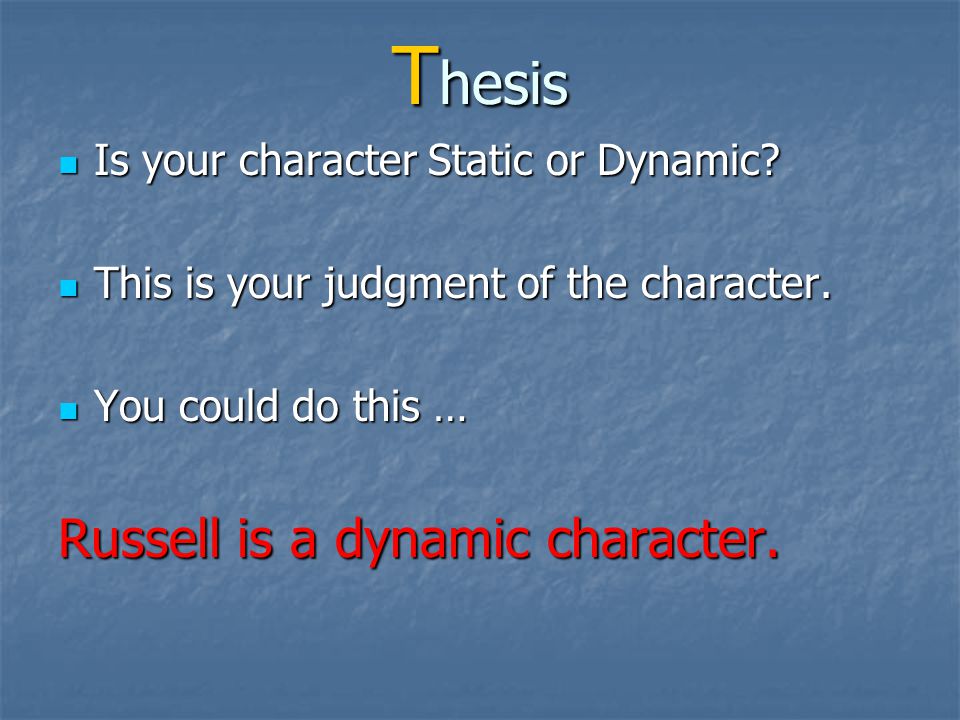 Thesis

Is your character Static or Dynamic?

This is your judgment of the character.

You could do this …

Russell is a dynamic character.